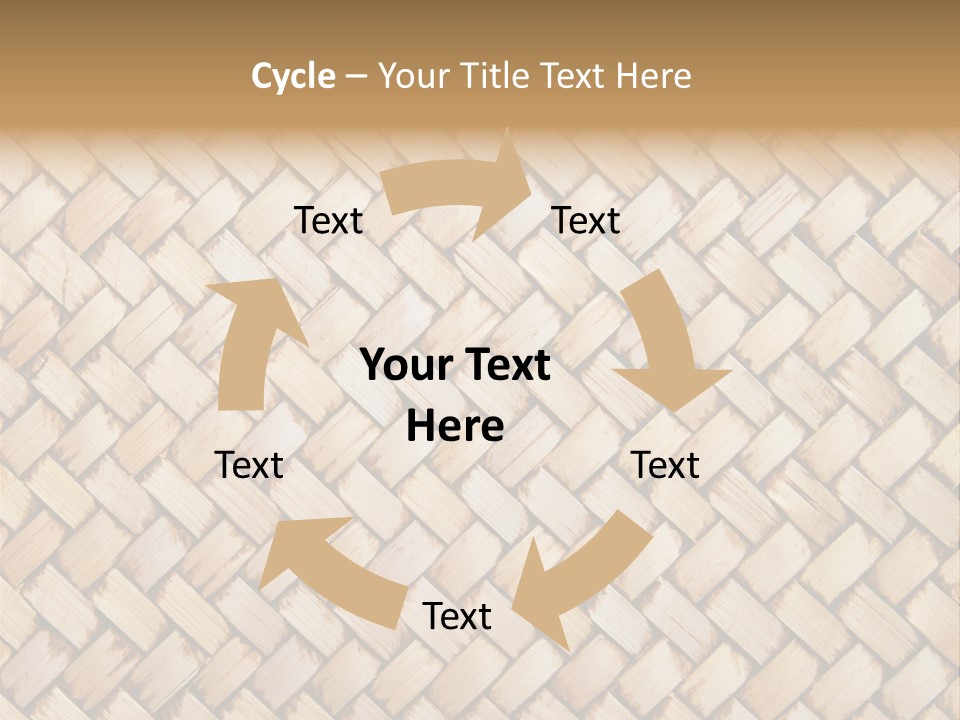 Cycle – Your Title Text Here

Text

Text

Your Text Here

Text

Text

Text